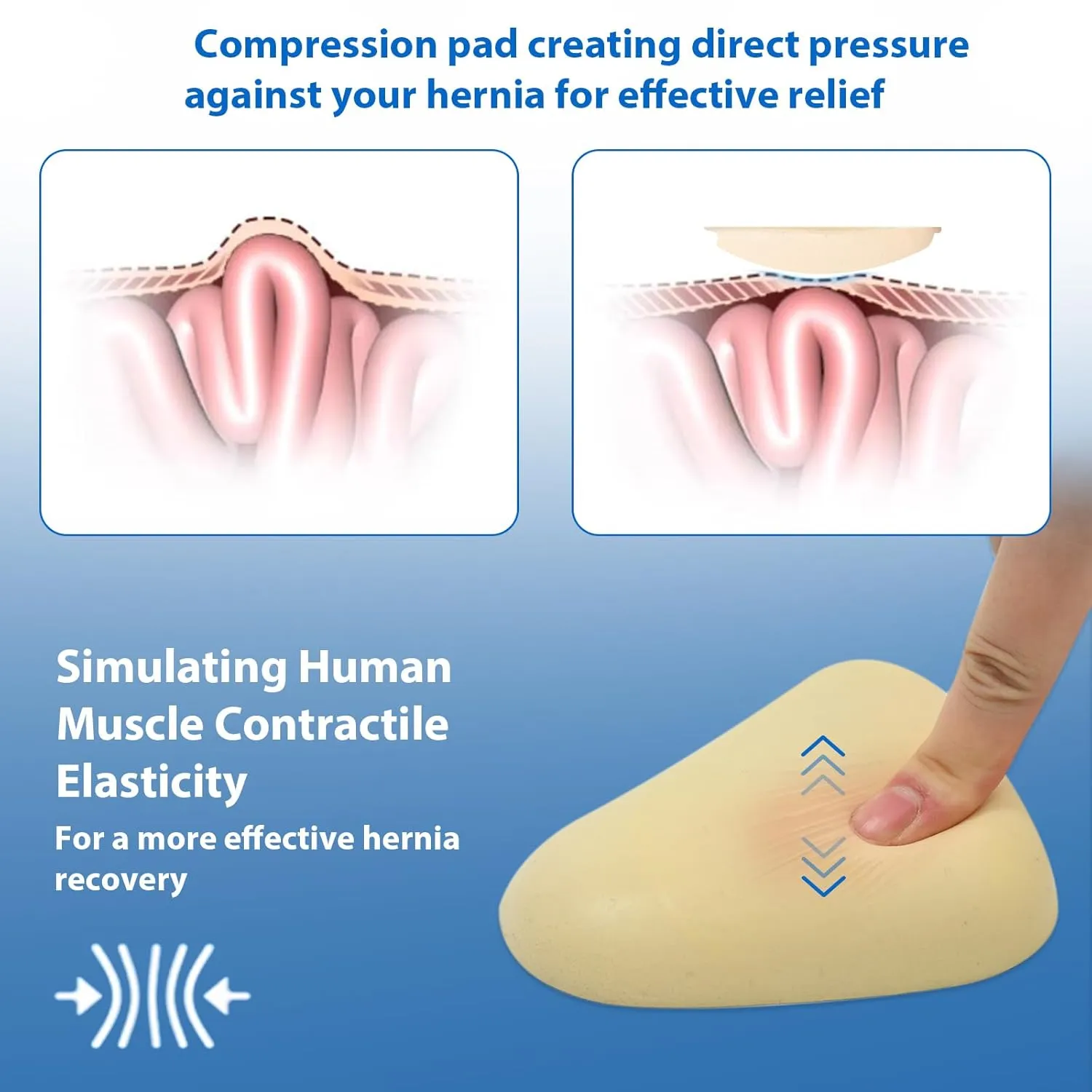 Compression pad creating direct pressure against your hernia for effective relief

Simulating Human Muscle Contractile Elasticity

For a more effective hernia recovery